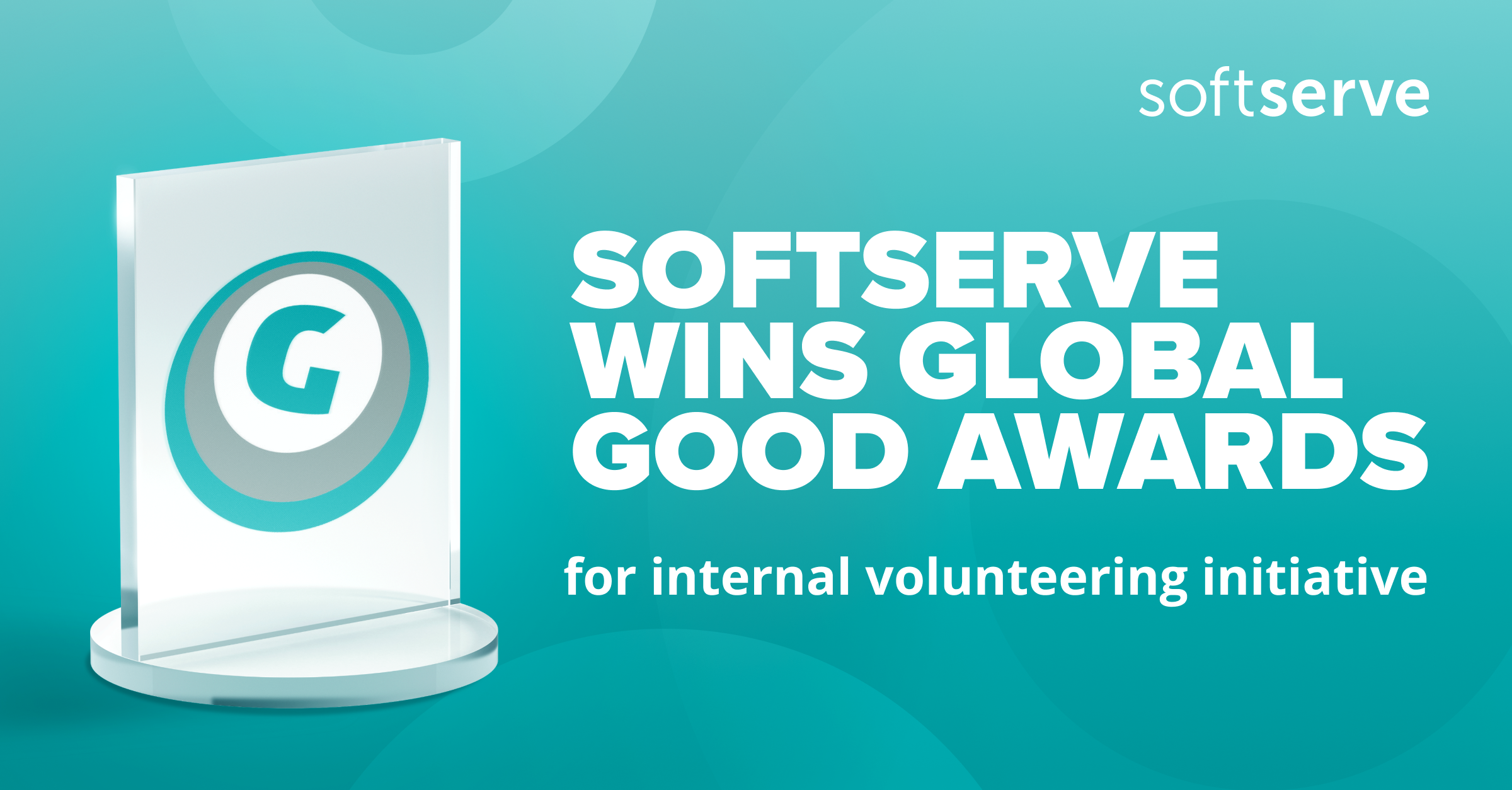 softserve

G

SOFTSERVE WINS GLOBAL GOOD AWARDS

for internal volunteering initiative